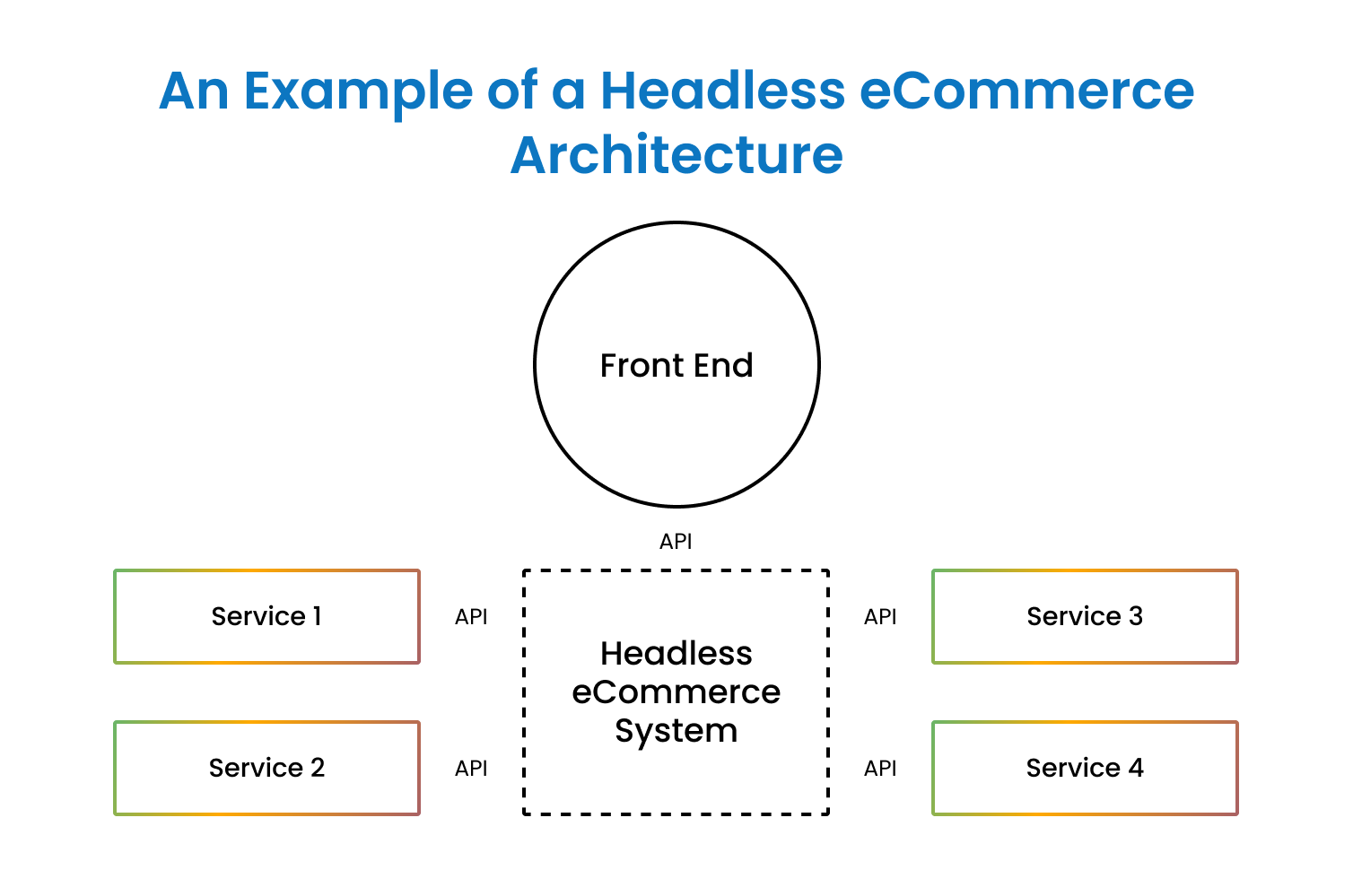 An Example of a Headless eCommerce Architecture

Front End

API

Service 1

API

Headless eCommerce System

API

Service 3

Service 2

API

API

Service 4